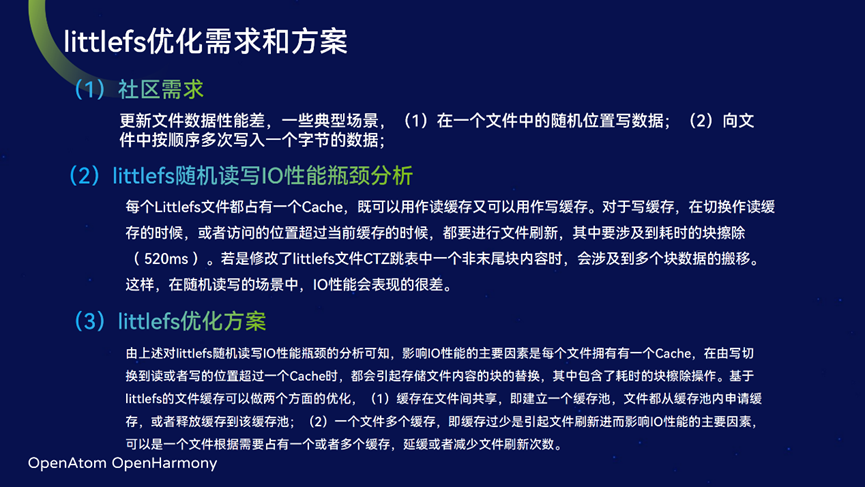 littlefs优化需求和方案

（1）社区需求

更新文件数据性能差，一些典型场景，（1）在一个文件中的随机位置写数据；（2）向文件中按顺序多次写入一个字节的数据；

（2）littlefs随机读写IO性能瓶颈分析

每个Littlefs文件都占有一个Cache，既可以用作读缓存又可以用作写缓存。对于写缓存，在切换作读缓存的时候，或者访问的位置超过当前缓存的时候，都要进行文件刷新，其中要涉及到耗时的块擦除（ 520ms ）。若是修改了littlefs文件CTZ跳表中一个非末尾块内容时，会涉及到多个块数据的搬移。这样，在随机读写的场景中，IO性能会表现的很差。

（3）littlefs优化方案

由上述对littlefs随机读写IO性能瓶颈的分析可知，影响IO性能的主要因素是每个文件拥有有一个Cache，在由写切换到读或者写的位置超过一个Cache时，都会引起存储文件内容的块的替换，其中包含了耗时的块檫除操作。基于littlefs的文件缓存可以做两个方面的优化，（1）缓存在文件间共享，即建立一个缓存池，文件都从缓存池内申请缓存，或者释放缓存到该缓存池；（2）一个文件多个缓存，即缓存过少是引起文件刷新进而影响IO性能的主要因素，可以是一个文件根据需要占有一个或者多个缓存，延缓或者减少文件刷新次数。

OpenAtom OpenHarmony